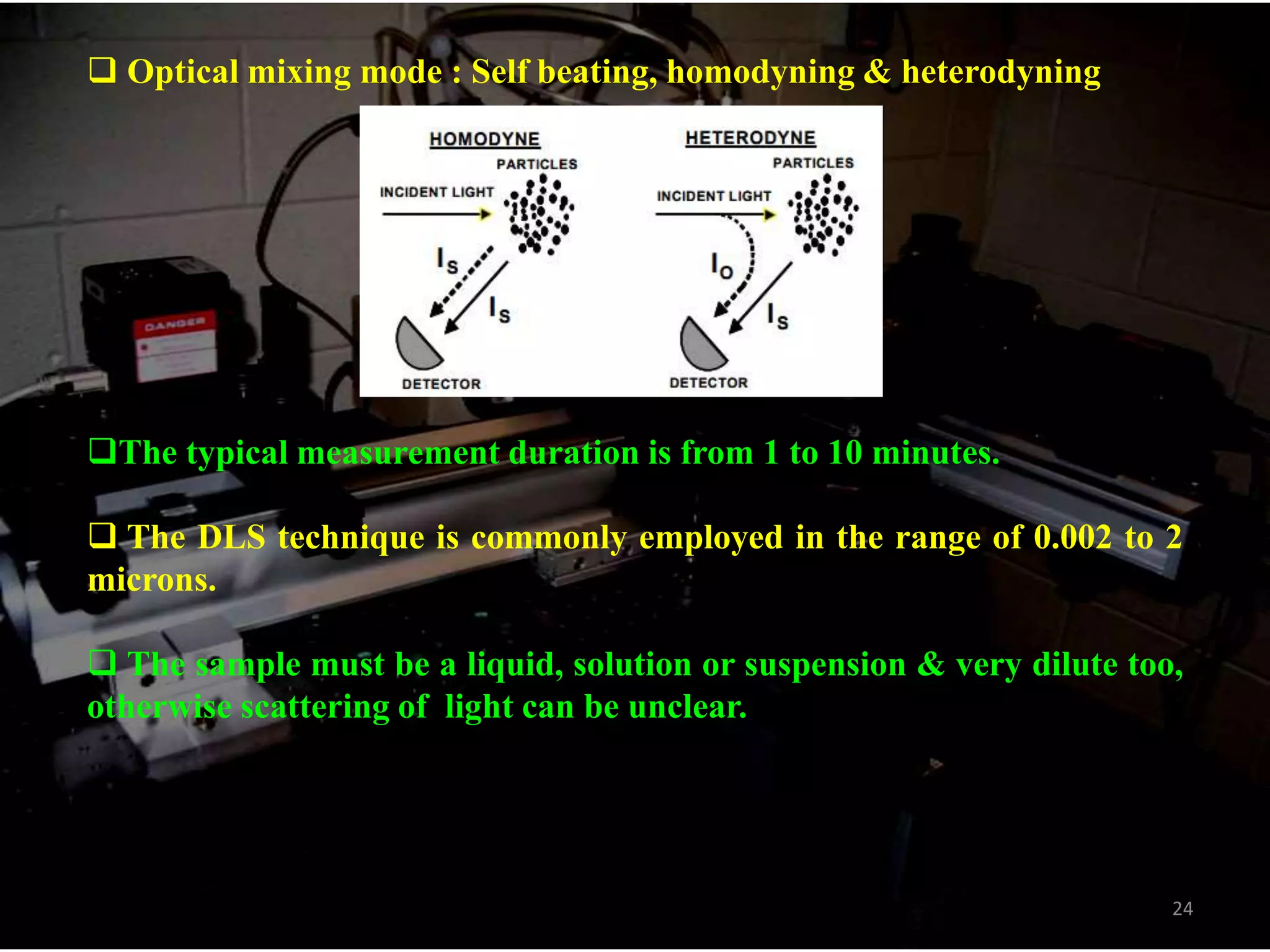 ❑ Optical mixing mode : Self beating, homodyning & heterodyning

HOMODYNE
PARTICLES
INCIDENT LIGHT
$I_S$
$I_S$
DETECTOR

HETERODYNE
PARTICLES
INCIDENT LIGHT
$I_O$
$I_S$
DETECTOR

DANGER

❑The typical measurement duration is from 1 to 10 minutes.

❑ The DLS technique is commonly employed in the range of 0.002 to 2 microns.

❑ The sample must be a liquid, solution or suspension & very dilute too, otherwise scattering of light can be unclear.

24